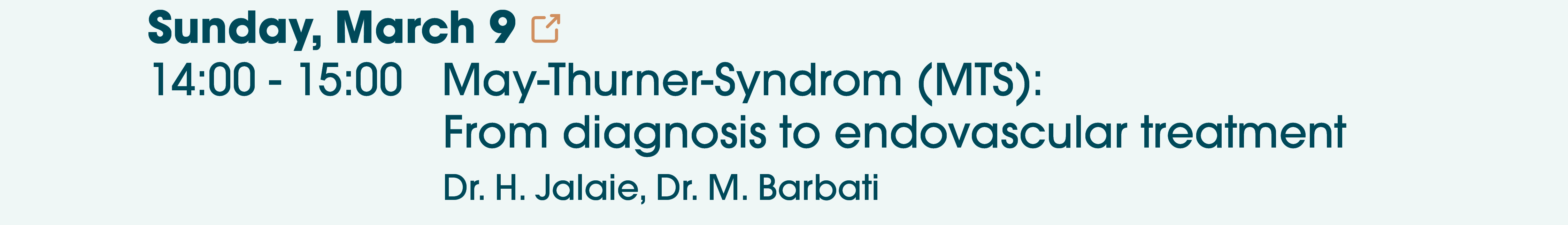 Sunday, March 9

14:00 - 15:00 May-Thurner-Syndrom (MTS): From diagnosis to endovascular treatment

Dr. H. Jalaie, Dr. M. Barbati